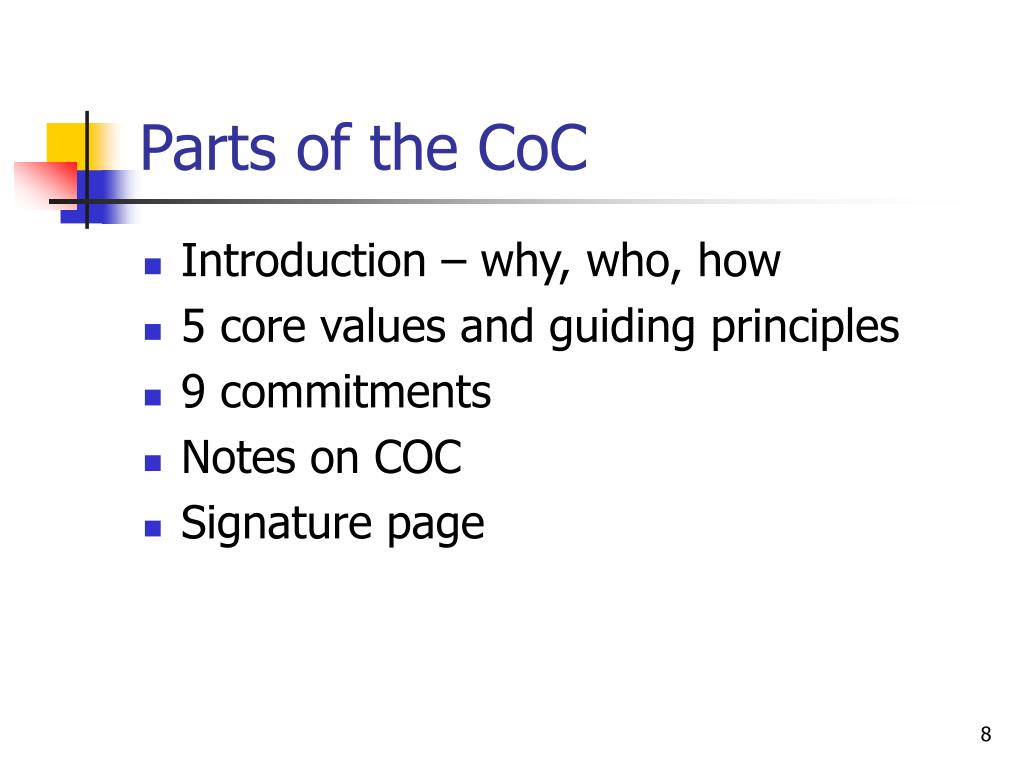 Parts of the CoC

- Introduction – why, who, how
- 5 core values and guiding principles
- 9 commitments
- Notes on COC
- Signature page

8